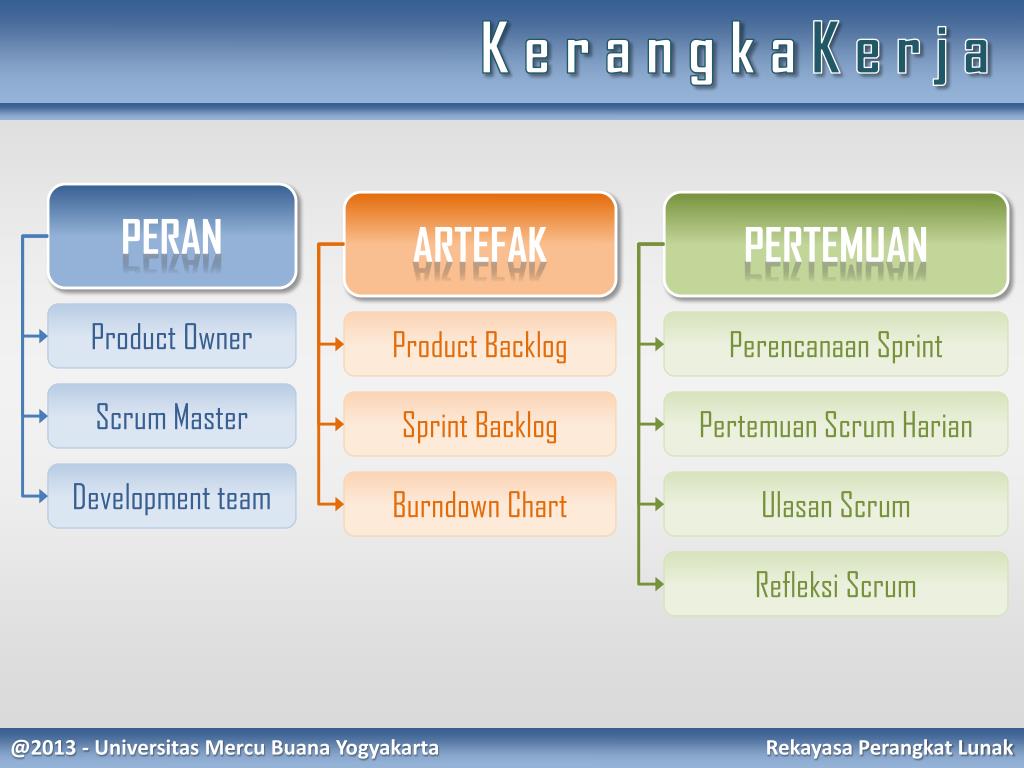 Kerangka Kerja

PERAN

Product Owner

Scrum Master

Development team

ARTEFAK

Product Backlog

Sprint Backlog

Burndown Chart

PERTEMUAN

Perencanaan Sprint

Pertemuan Scrum Harian

Ulasan Scrum

Refleksi Scrum

@2013 - Universitas Mercu Buana Yogyakarta

Rekayasa Perangkat Lunak